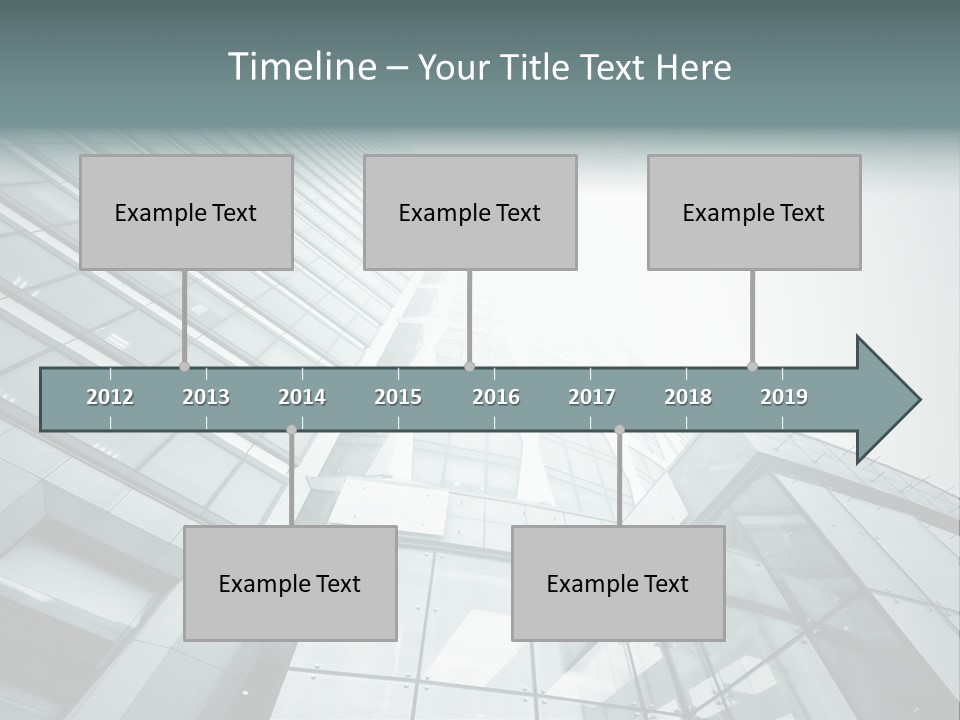 Timeline – Your Title Text Here

Example Text

Example Text

Example Text

2012 2013 2014 2015 2016 2017 2018 2019

Example Text

Example Text